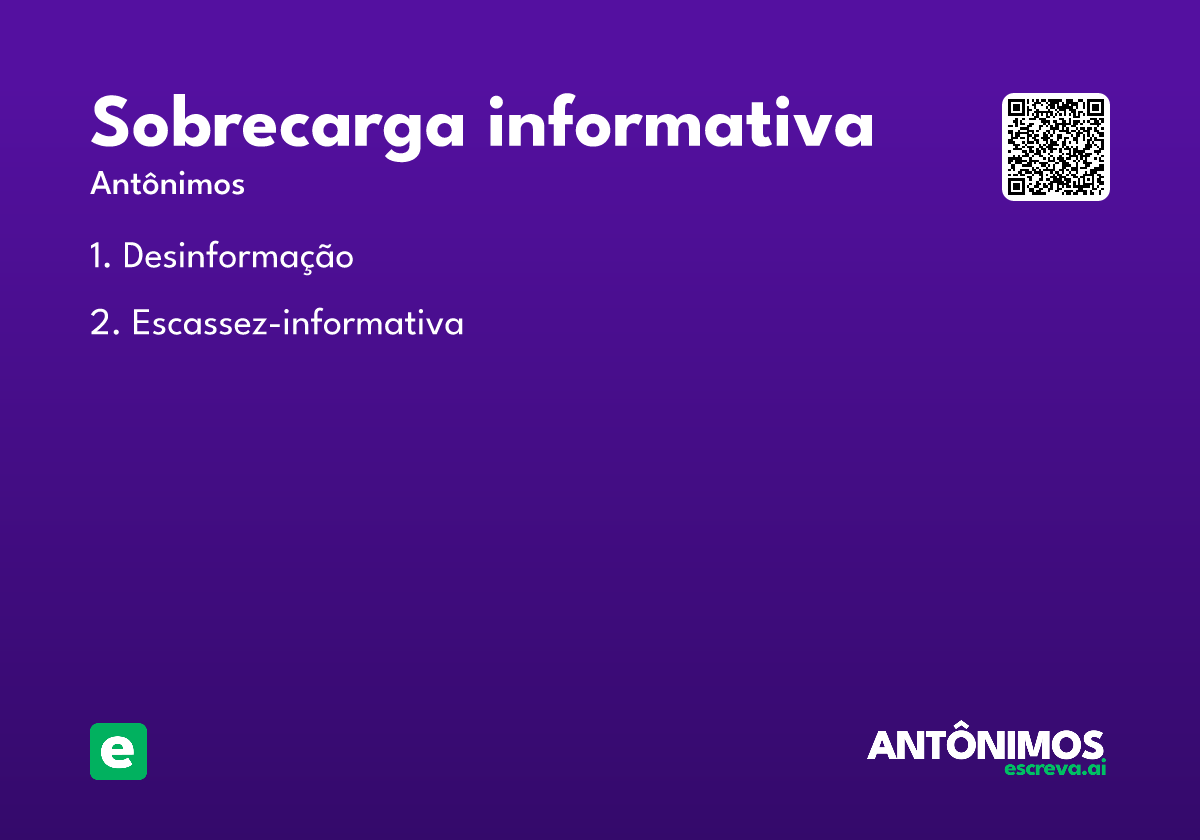 Sobrecarga informativa
Antônimos

1. Desinformação

2. Escassez-informativa

e

ANTÔNIMOS
escreva.ai